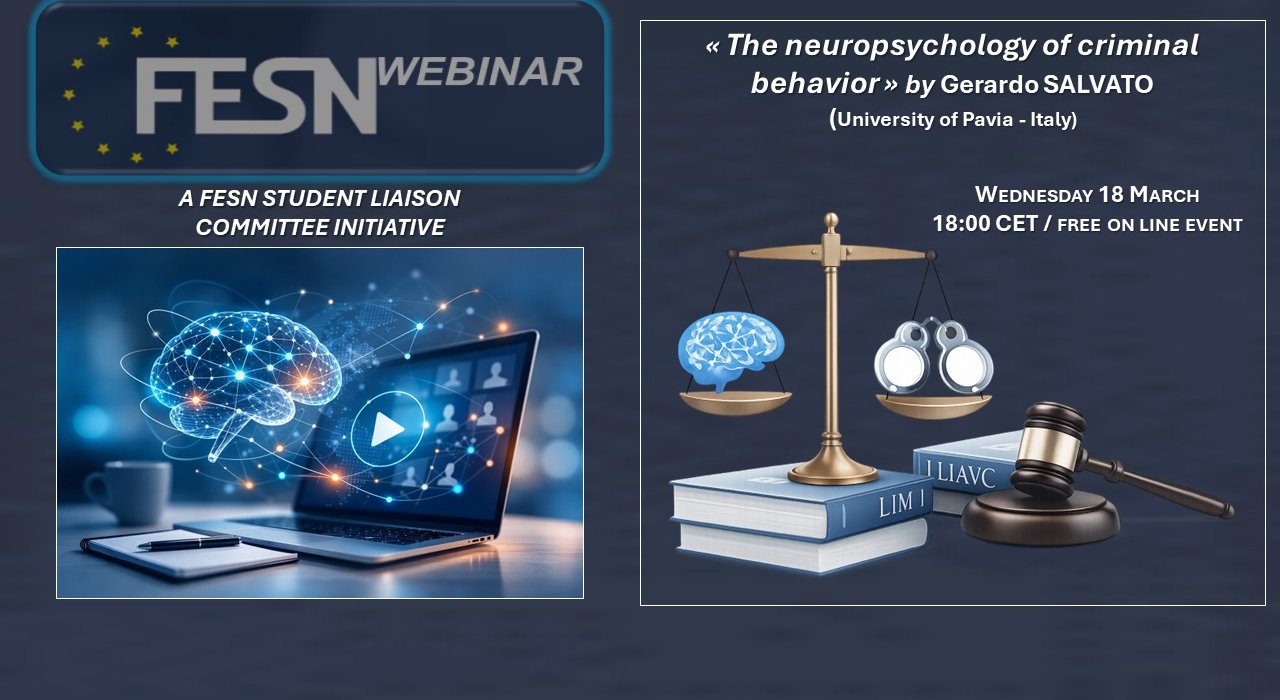 FESN WEBINAR

A FESN STUDENT LIAISON COMMITTEE INITIATIVE

« The neuropsychology of criminal behavior » by Gerardo SALVATO (University of Pavia - Italy)

WEDNESDAY 18 MARCH
18:00 CET / FREE ON LINE EVENT

LIM I

I LIAVC